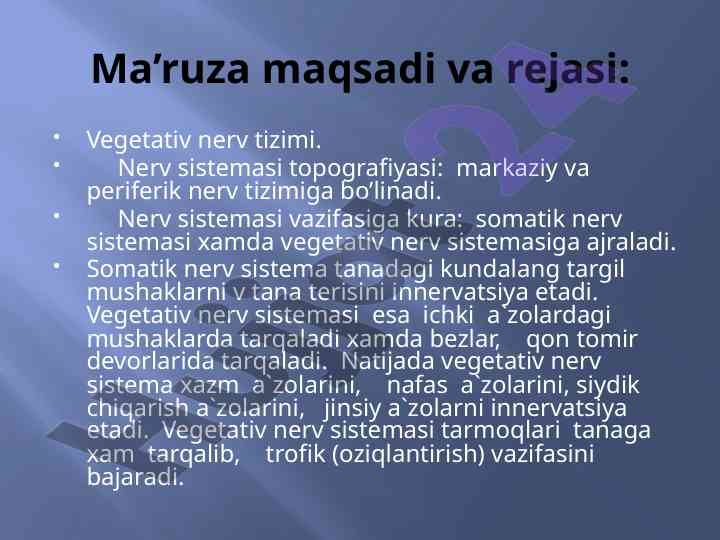 Ma’ruza maqsadi va rejasi:

• Vegetativ nerv tizimi.

• Nerv sistemasi topografiyasi: markaziy va periferik nerv tizimiga bo’linadi.

• Nerv sistemasi vazifasiga kura: somatik nerv sistemasi xamda vegetativ nerv sistemasiga ajraladi.

• Somatik nerv sistema tanadagi kundalang targil mushaklarni v tana terisini innervatsiya etadi. Vegetativ nerv sistemasi esa ichki a`zolardagi mushaklarda tarqaladi xamda bezlar, qon tomir devorlarida tarqaladi. Natijada vegetativ nerv sistema xazm a`zolarini, nafas a`zolarini, siydik chiqarish a`zolarini, jinsiy a`zolarni innervatsiya etadi. Vegetativ nerv sistemasi tarmoqlari tanaga xam tarqalib, trofik (oziqlantirish) vazifasini bajaradi.